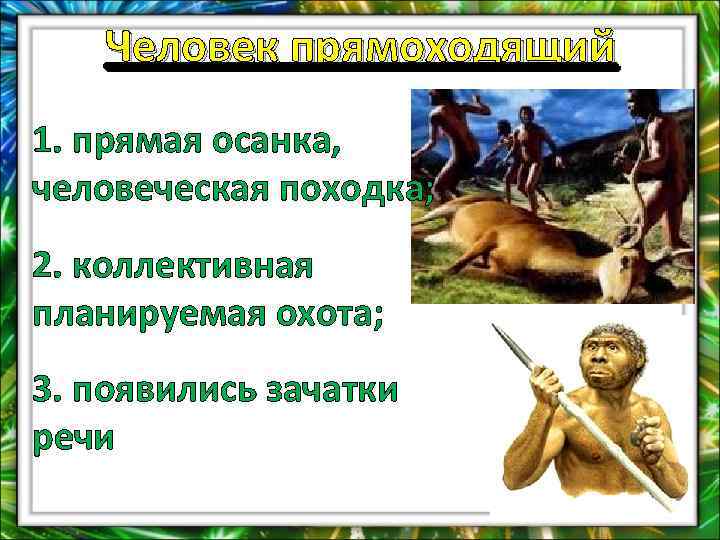 Человек прямоходящий

1. прямая осанка, человеческая походка;

2. коллективная планируемая охота;

3. появились зачатки речи